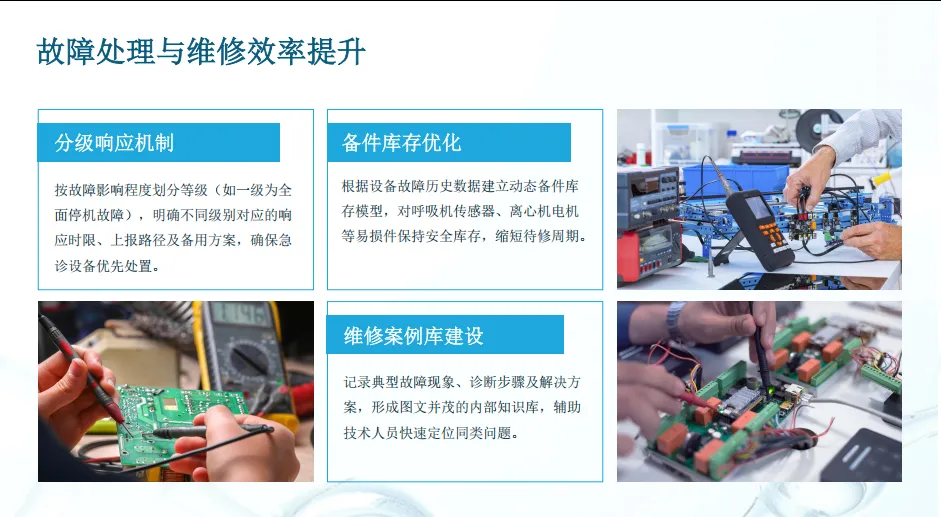 故障处理与维修效率提升

分级响应机制

按故障影响程度划分等级（如一级为全面停机故障），明确不同级别对应的响应时限、上报路径及备用方案，确保急诊设备优先处置。

备件库存优化

根据设备故障历史数据建立动态备件库存模型，对呼吸机传感器、离心机电机等易损件保持安全库存，缩短待修周期。

维修案例库建设

记录典型故障现象、诊断步骤及解决方案，形成图文并茂的内部知识库，辅助技术人员快速定位同类问题。